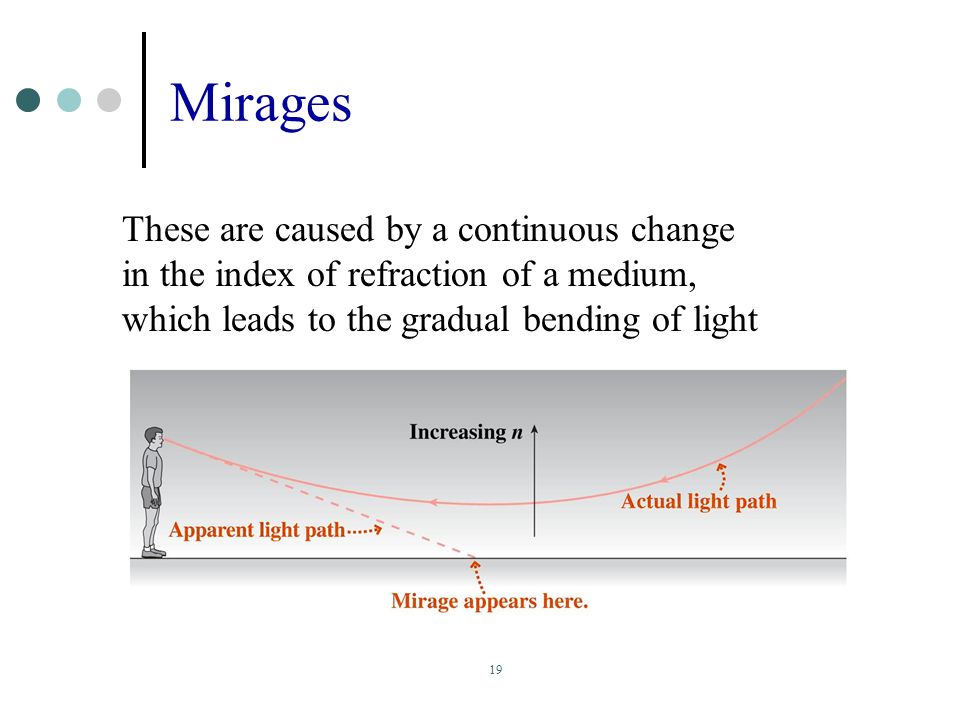 Mirages

These are caused by a continuous change in the index of refraction of a medium, which leads to the gradual bending of light

Increasing $n$

Actual light path

Apparent light path

Mirage appears here.

19